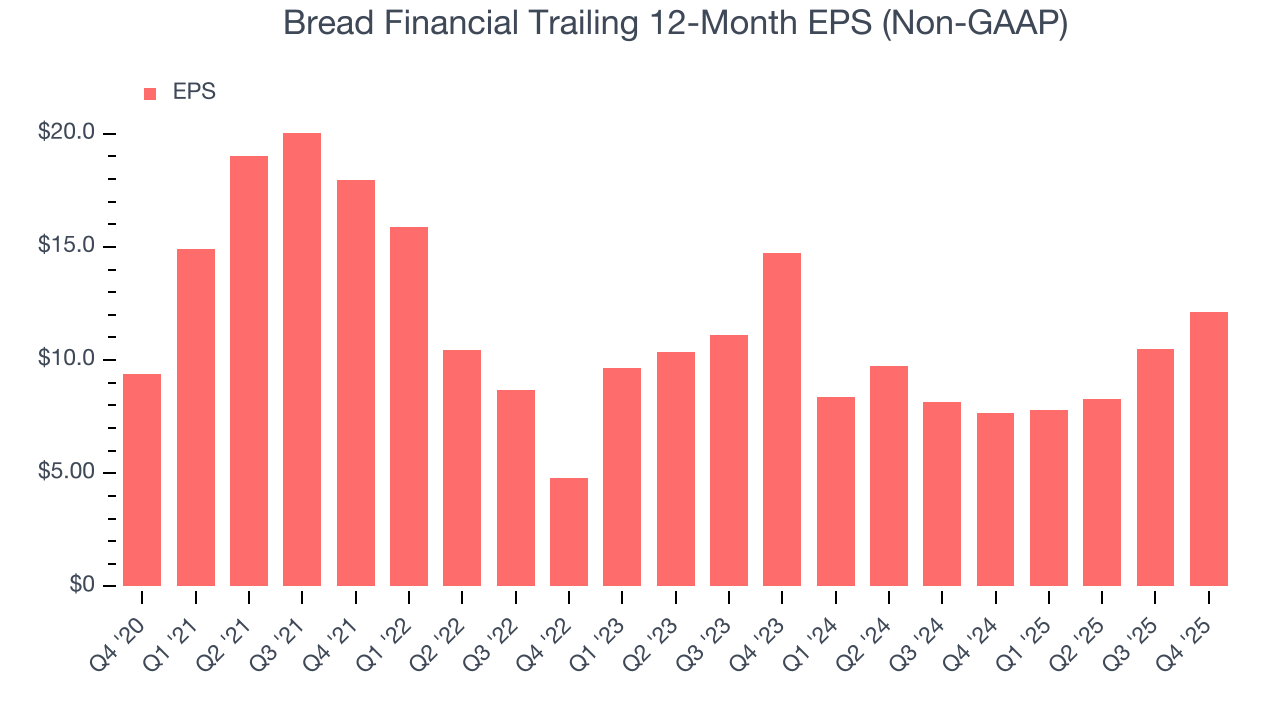 Bread Financial Trailing 12-Month EPS (Non-GAAP)

EPS

$20.0
$15.0
$10.0
$5.00
$0

Q4 '20
Q1 '21
Q2 '21
Q3 '21
Q4 '21
Q1 '22
Q2 '22
Q3 '22
Q4 '22
Q1 '23
Q2 '23
Q3 '23
Q4 '23
Q1 '24
Q2 '24
Q3 '24
Q4 '24
Q1 '25
Q2 '25
Q3 '25
Q4 '25